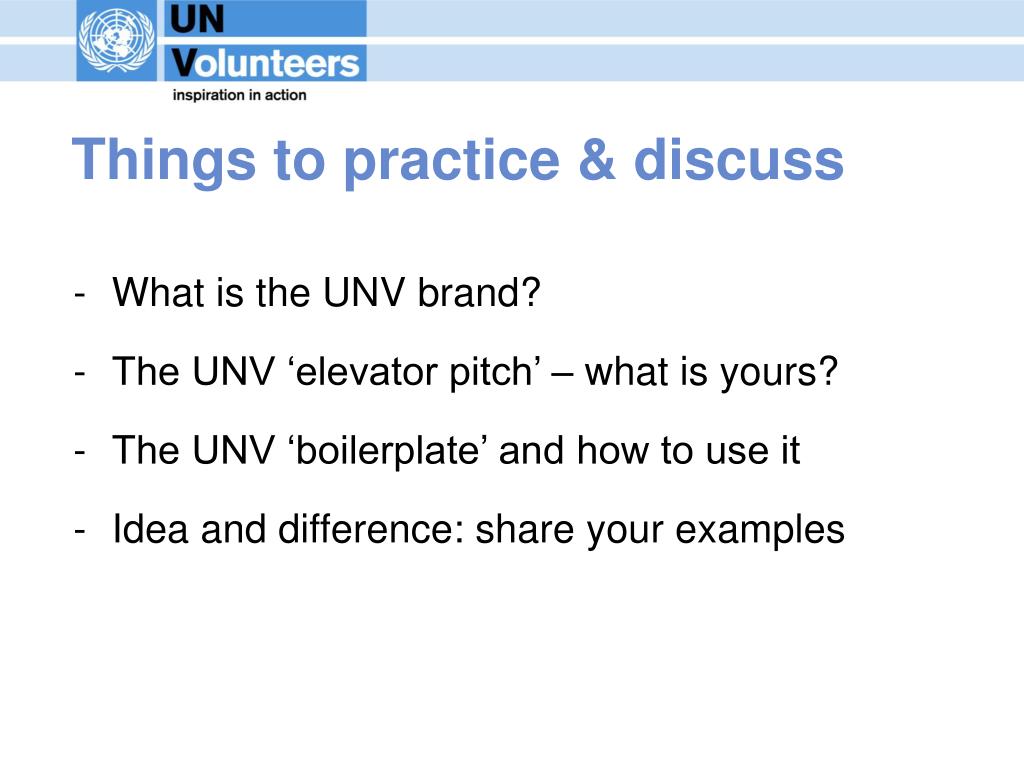 UN
Volunteers
inspiration in action

Things to practice & discuss

- What is the UNV brand?
- The UNV ‘elevator pitch’ – what is yours?
- The UNV ‘boilerplate’ and how to use it
- Idea and difference: share your examples